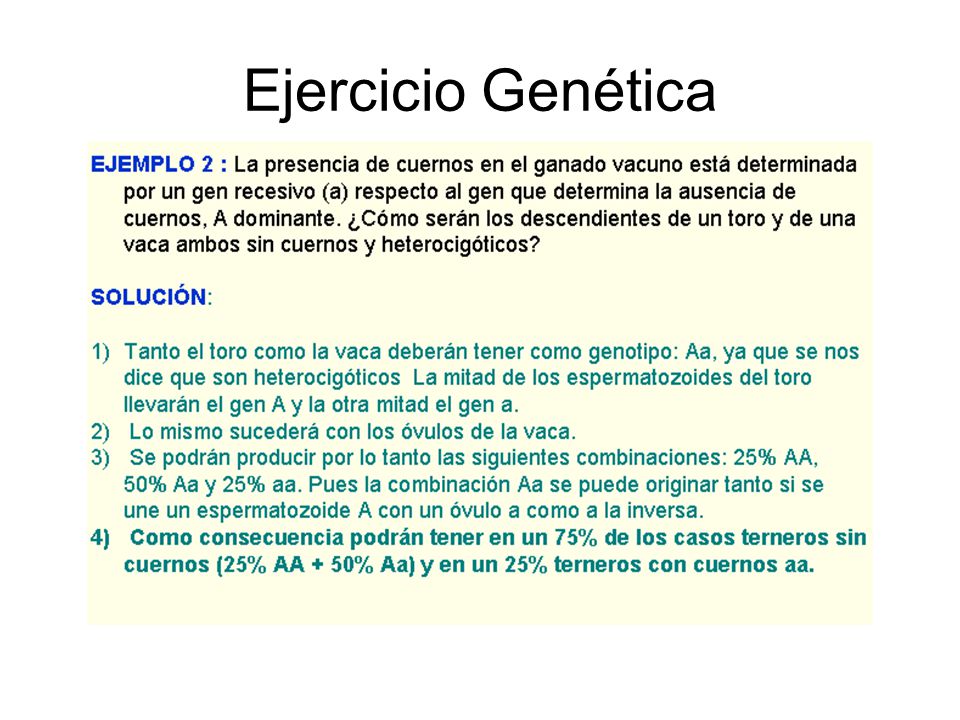 Ejercicio Genética

EJEMPLO 2 : La presencia de cuernos en el ganado vacuno está determinada por un gen recesivo (a) respecto al gen que determina la ausencia de cuernos, A dominante. ¿Cómo serán los descendientes de un toro y de una vaca ambos sin cuernos y heterocigóticos?

SOLUCIÓN:

1) Tanto el toro como la vaca deberán tener como genotipo: Aa, ya que se nos dice que son heterocigóticos La mitad de los espermatozoides del toro llevarán el gen A y la otra mitad el gen a.
2) Lo mismo sucederá con los óvulos de la vaca.
3) Se podrán producir por lo tanto las siguientes combinaciones: 25% AA, 50% Aa y 25% aa. Pues la combinación Aa se puede originar tanto si se une un espermatozoide A con un óvulo a como a la inversa.
4) Como consecuencia podrán tener en un 75% de los casos terneros sin cuernos (25% AA + 50% Aa) y en un 25% terneros con cuernos aa.